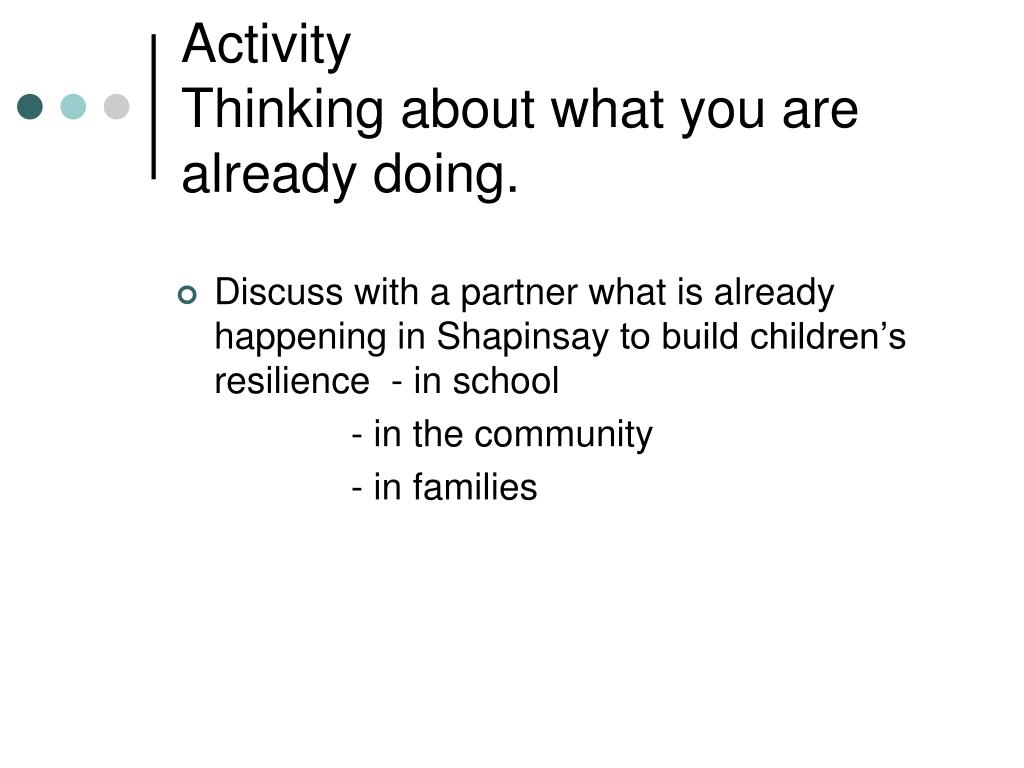 Activity
Thinking about what you are already doing.

Discuss with a partner what is already happening in Shapinsay to build children’s resilience - in school
- in the community
- in families